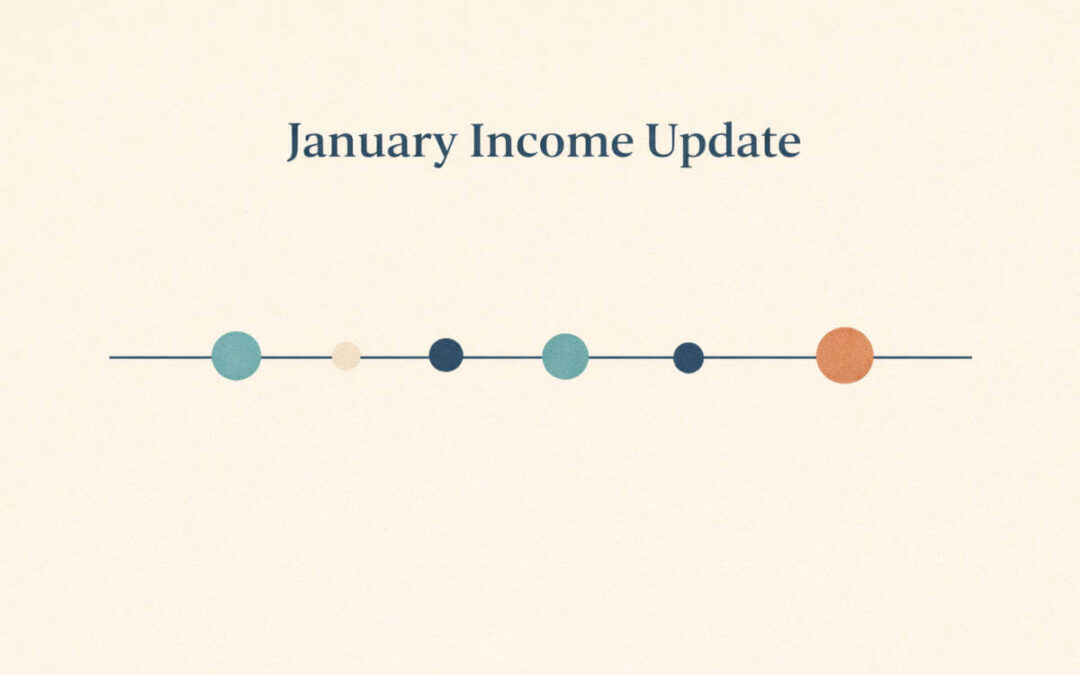 January Income Update